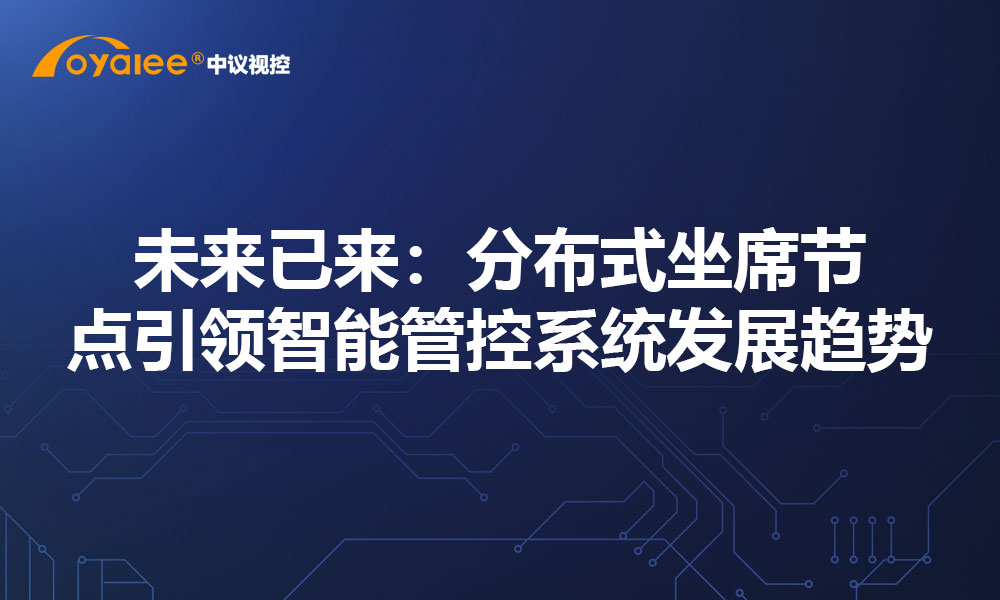 oyalee® 中议视控

未来已来：分布式坐席节点引领智能管控系统发展趋势